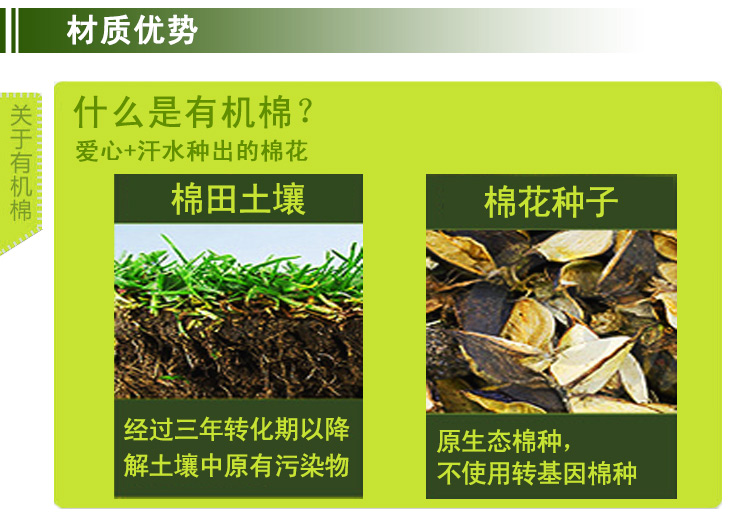 材质优势

关于有机棉

什么是有机棉？

爱心+汗水种出的棉花

棉田土壤

经过三年转化期以降解土壤中原有污染物

棉花种子

原生态棉种，不使用转基因棉种